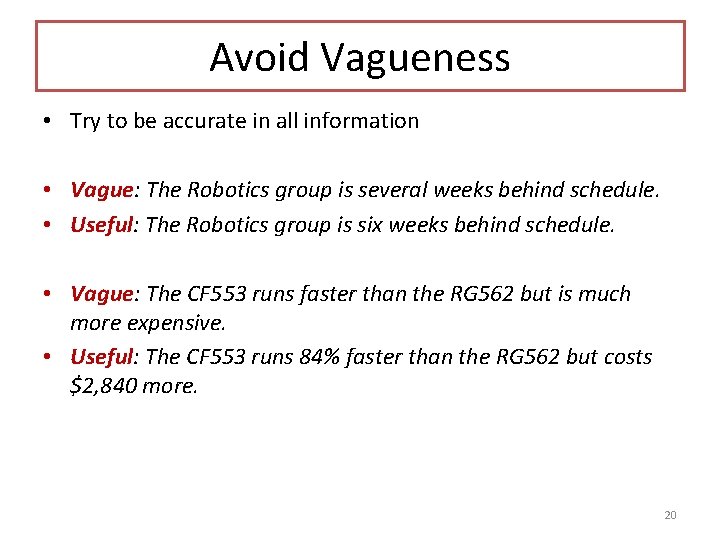 Avoid Vagueness

• Try to be accurate in all information

• Vague: The Robotics group is several weeks behind schedule.
• Useful: The Robotics group is six weeks behind schedule.

• Vague: The CF553 runs faster than the RG562 but is much more expensive.
• Useful: The CF553 runs 84% faster than the RG562 but costs \$2,840 more.

20